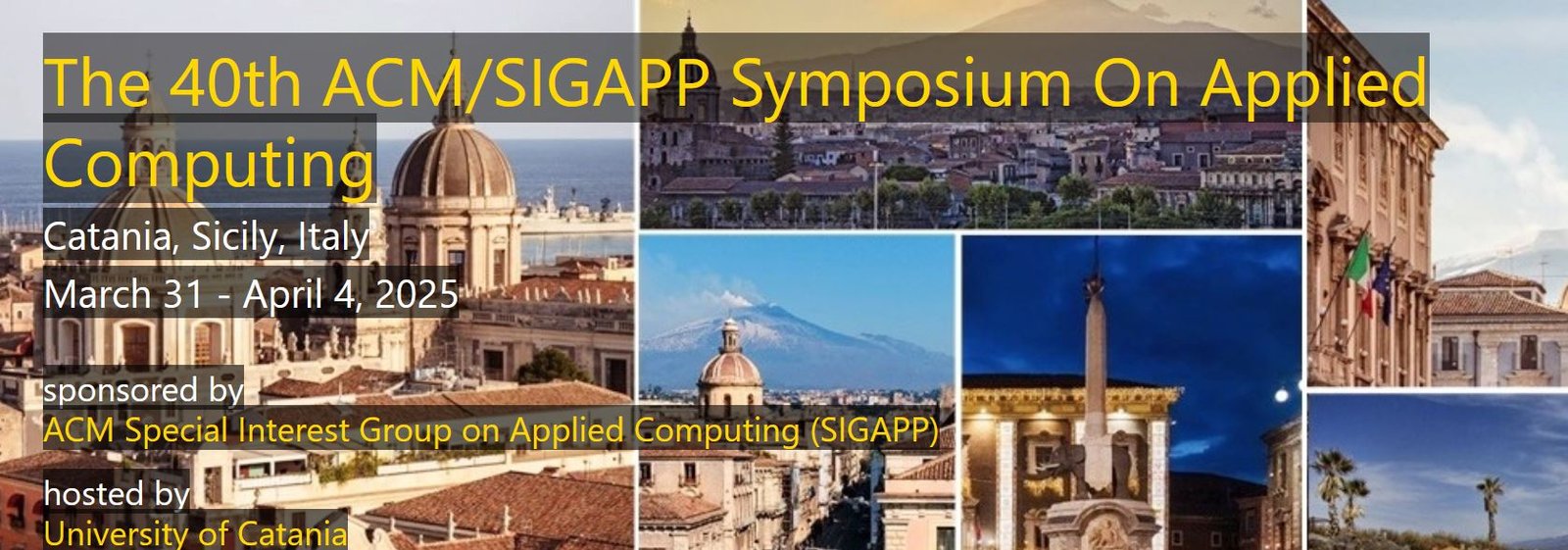 The 40th ACM/SIGAPP Symposium On Applied Computing

Catania, Sicily, Italy

March 31 - April 4, 2025

sponsored by
ACM Special Interest Group on Applied Computing (SIGAPP)

hosted by
University of Catania